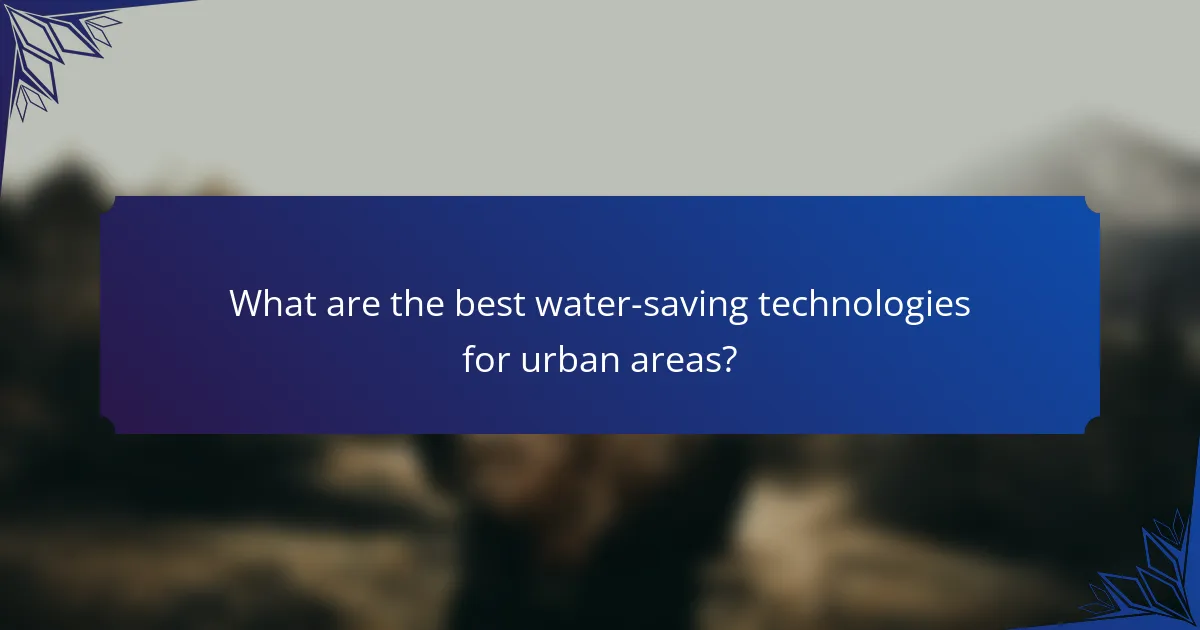 What are the best water-saving technologies for urban areas?